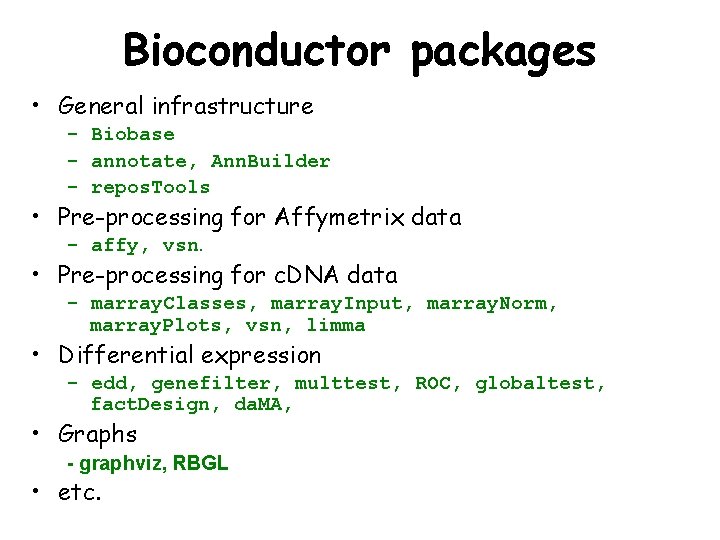 Bioconductor packages

• General infrastructure
  – Biobase
  – annotate, AnnBuilder
  – reposTools
• Pre-processing for Affymetrix data
  – affy, vsn.
• Pre-processing for cDNA data
  – marrayClasses, marrayInput, marrayNorm, marrayPlots, vsn, limma
• Differential expression
  – edd, genefilter, multtest, ROC, globaltest, factDesign, daMA,
• Graphs
  - graphviz, RBGL
• etc.